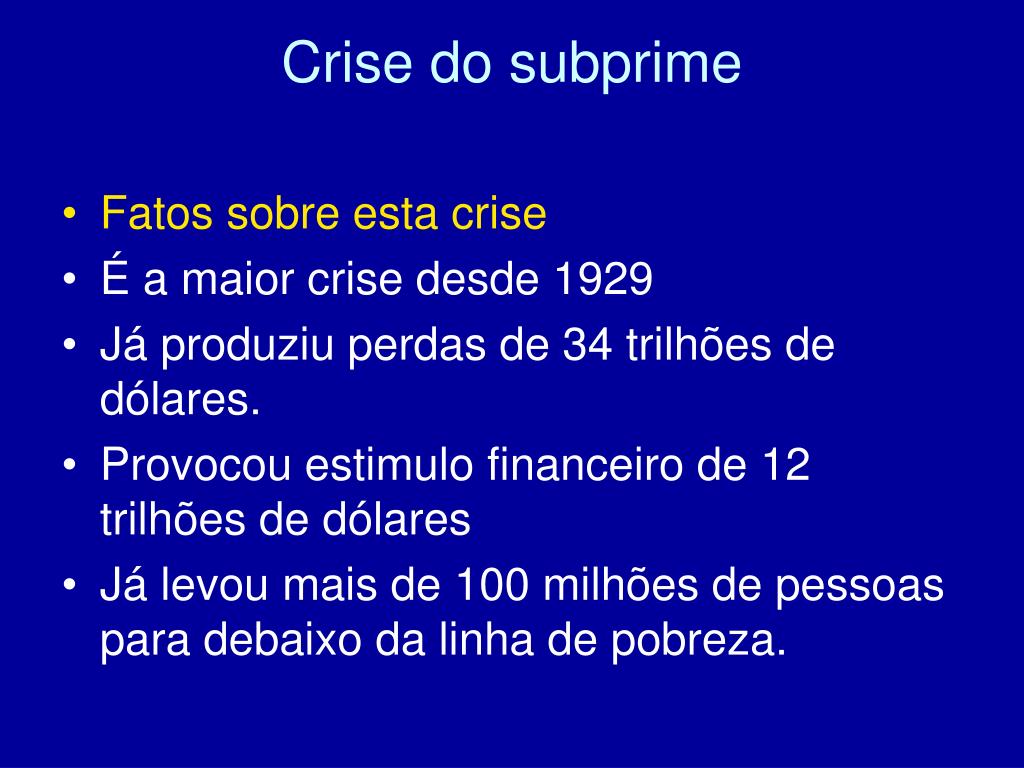 Crise do subprime

• Fatos sobre esta crise
• É a maior crise desde 1929
• Já produziu perdas de 34 trilhões de dólares.
• Provocou estimulo financeiro de 12 trilhões de dólares
• Já levou mais de 100 milhões de pessoas para debaixo da linha de pobreza.